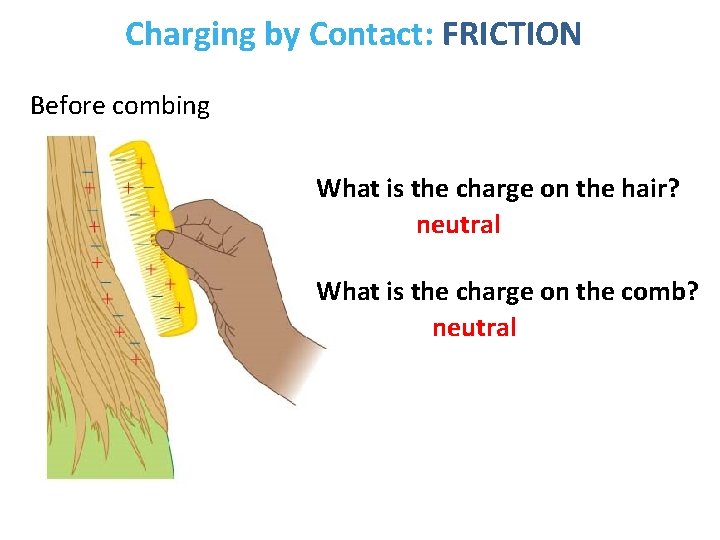 Charging by Contact: FRICTION

Before combing

What is the charge on the hair?
neutral

What is the charge on the comb?
neutral